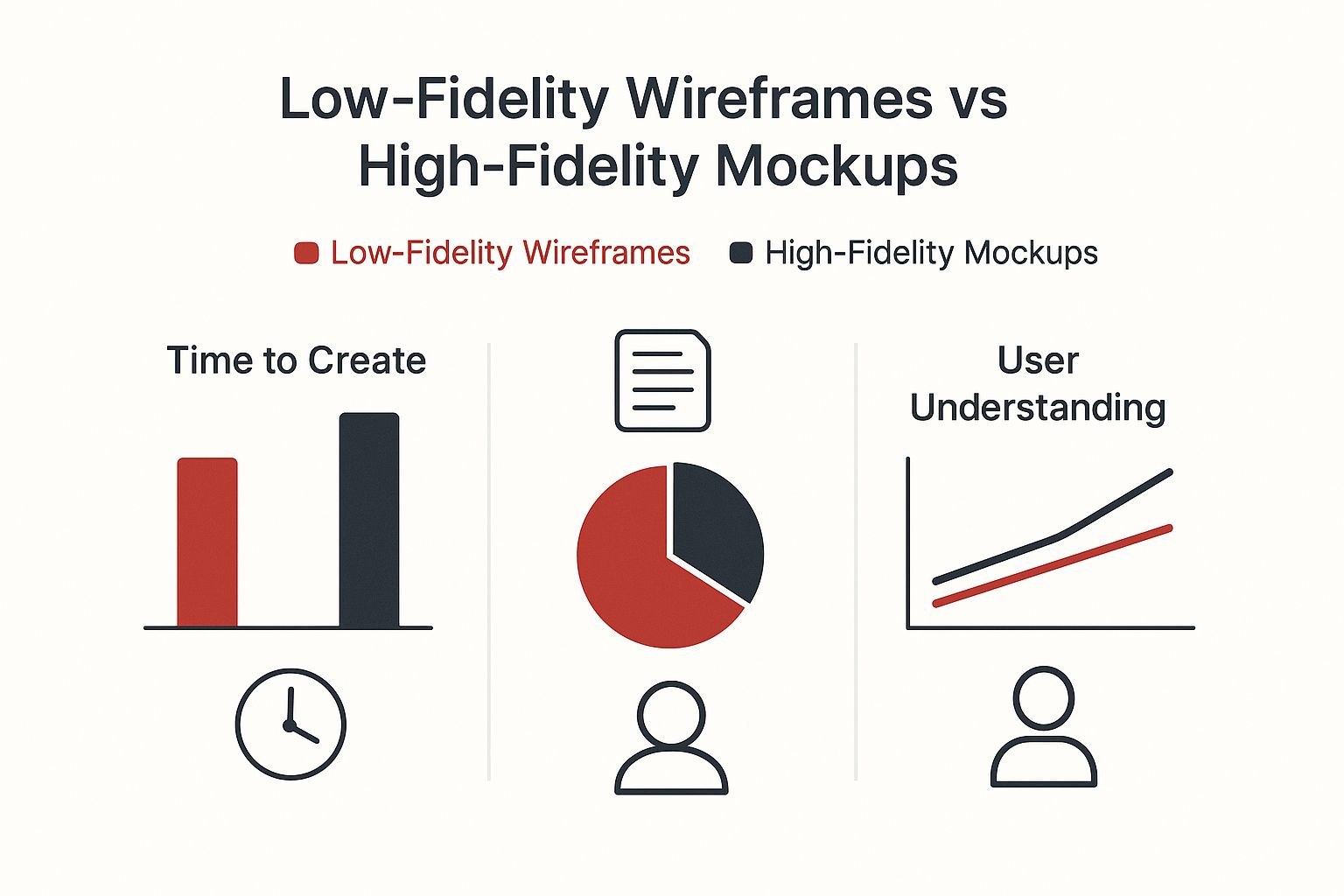 Low-Fidelity Wireframes vs High-Fidelity Mockups

Low-Fidelity Wireframes High-Fidelity Mockups

Time to Create

User Understanding